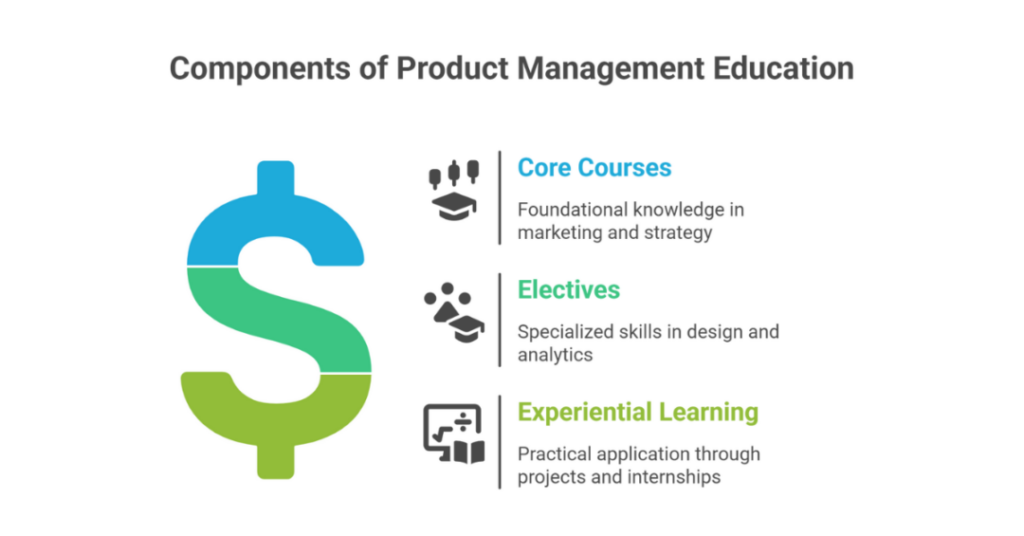 Components of Product Management Education

Core Courses

Foundational knowledge in marketing and strategy

Electives

Specialized skills in design and analytics

Experiential Learning

Practical application through projects and internships